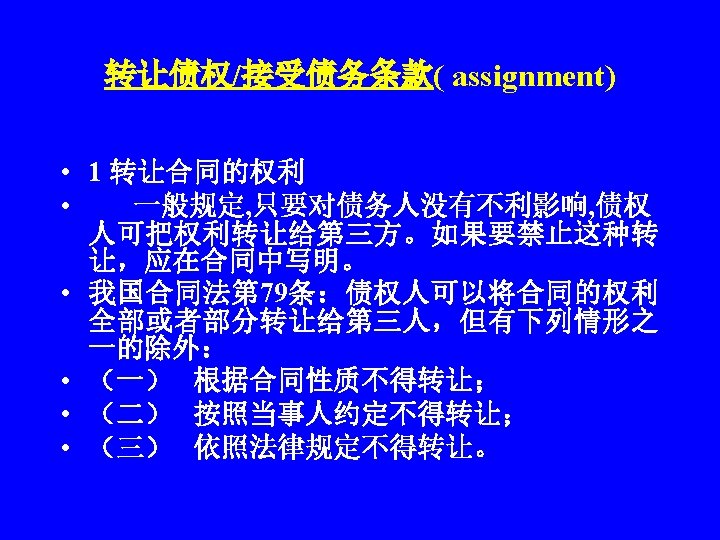 转让债权/接受债务条款( assignment)

• 1 转让合同的权利
• 一般规定,只要对债务人没有不利影响,债权人可把权利转让给第三方。如果要禁止这种转让，应在合同中写明。
• 我国合同法第79条：债权人可以将合同的权利全部或者部分转让给第三人，但有下列情形之一的除外：
• （一） 根据合同性质不得转让；
• （二） 按照当事人约定不得转让；
• （三） 依照法律规定不得转让。